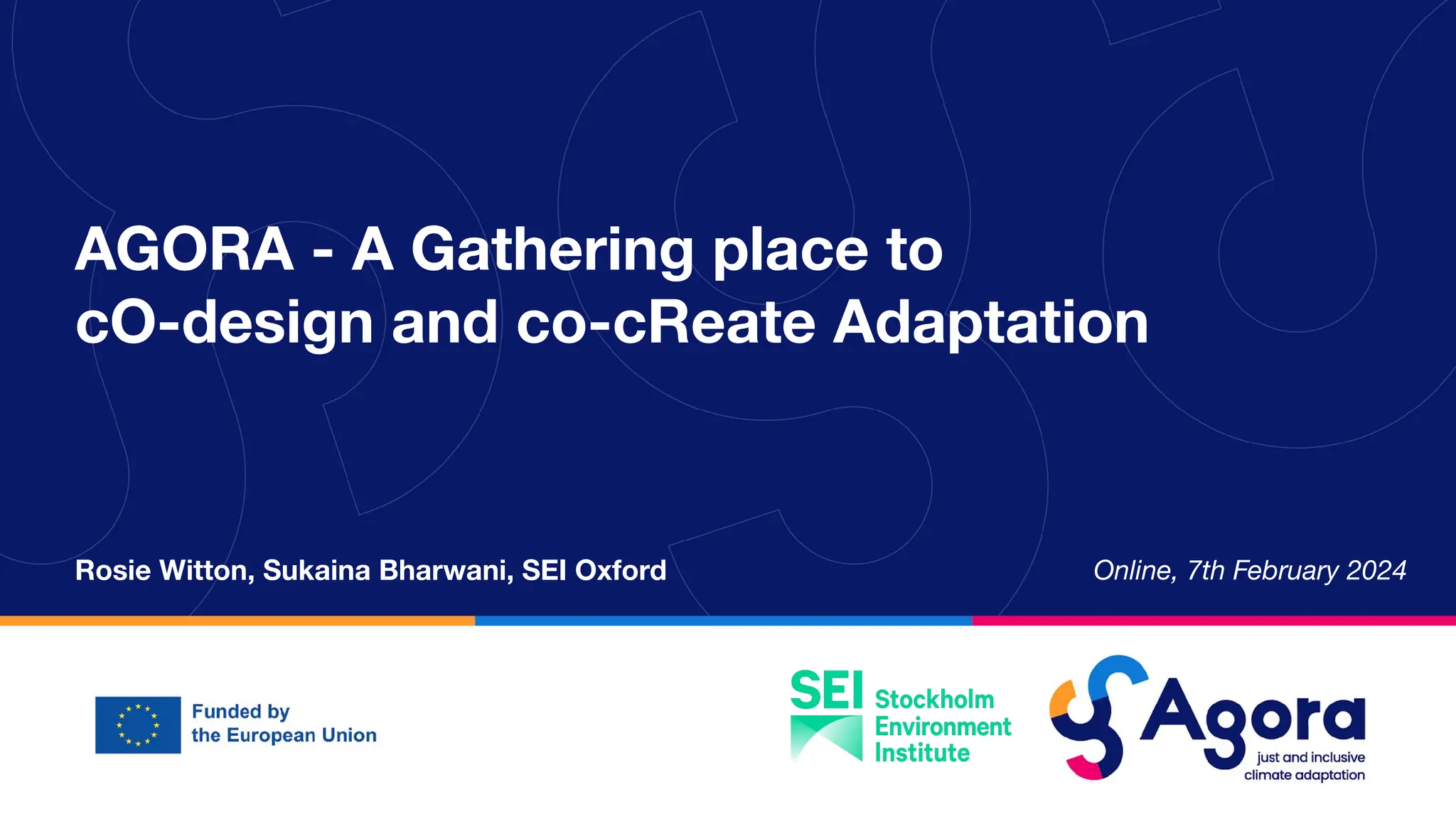 AGORA - A Gathering place to cO-design and co-cReate Adaptation

Rosie Witton, Sukaina Bharwani, SEI Oxford

Online, 7th February 2024

Funded by the European Union

SEI Stockholm Environment Institute

Agora just and inclusive climate adaptation